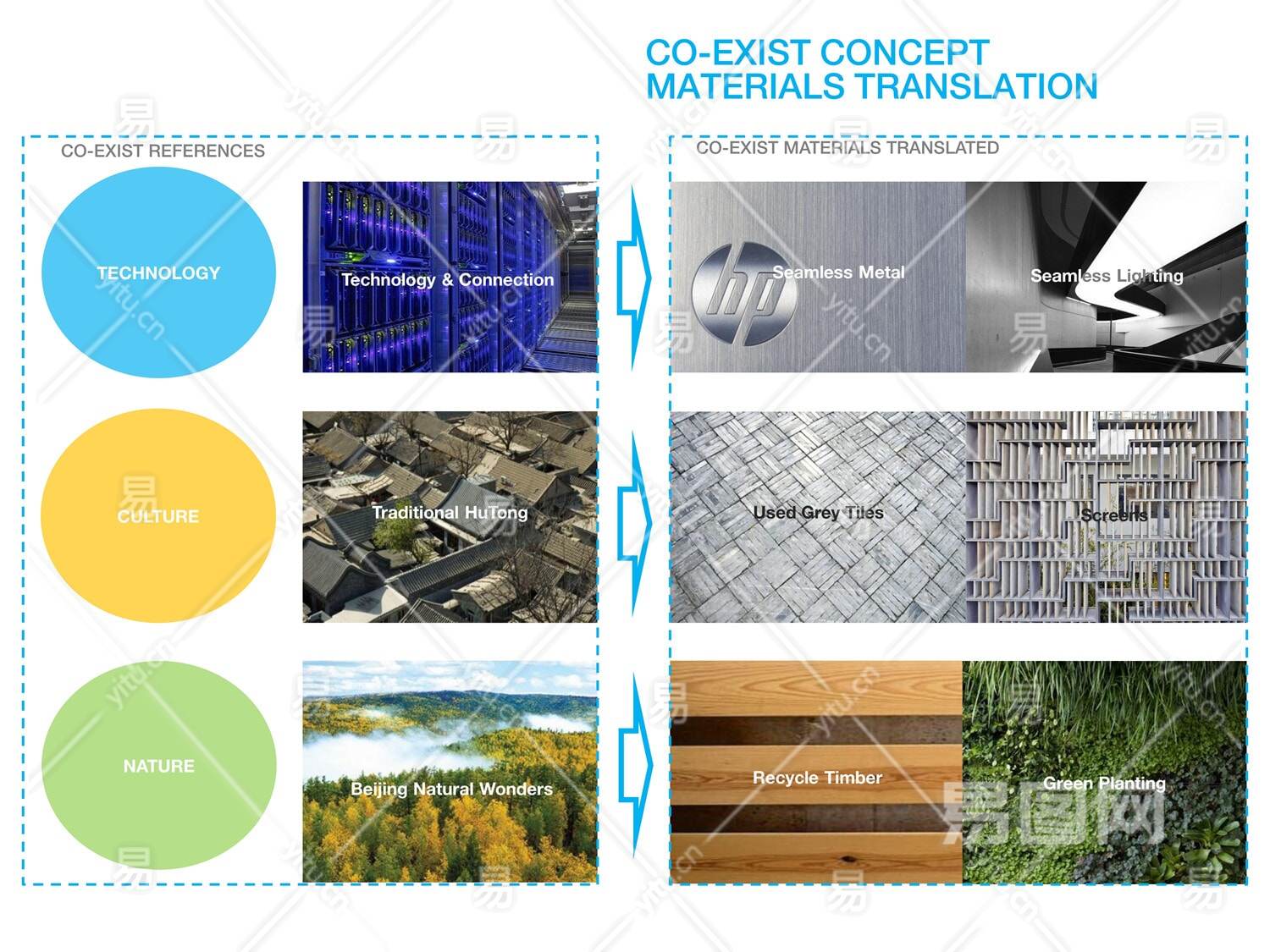 CO-EXIST CONCEPT
MATERIALS TRANSLATION

CO-EXIST REFERENCES

TECHNOLOGY

Technology & Connection

CULTURE

Traditional HuTong

NATURE

Beijing Natural Wonders

CO-EXIST MATERIALS TRANSLATED

hp

Seamless Metal

Seamless Lighting

Used Grey Tiles

Screens

Recycle Timber

Green Planting

易图网

yitu.cn